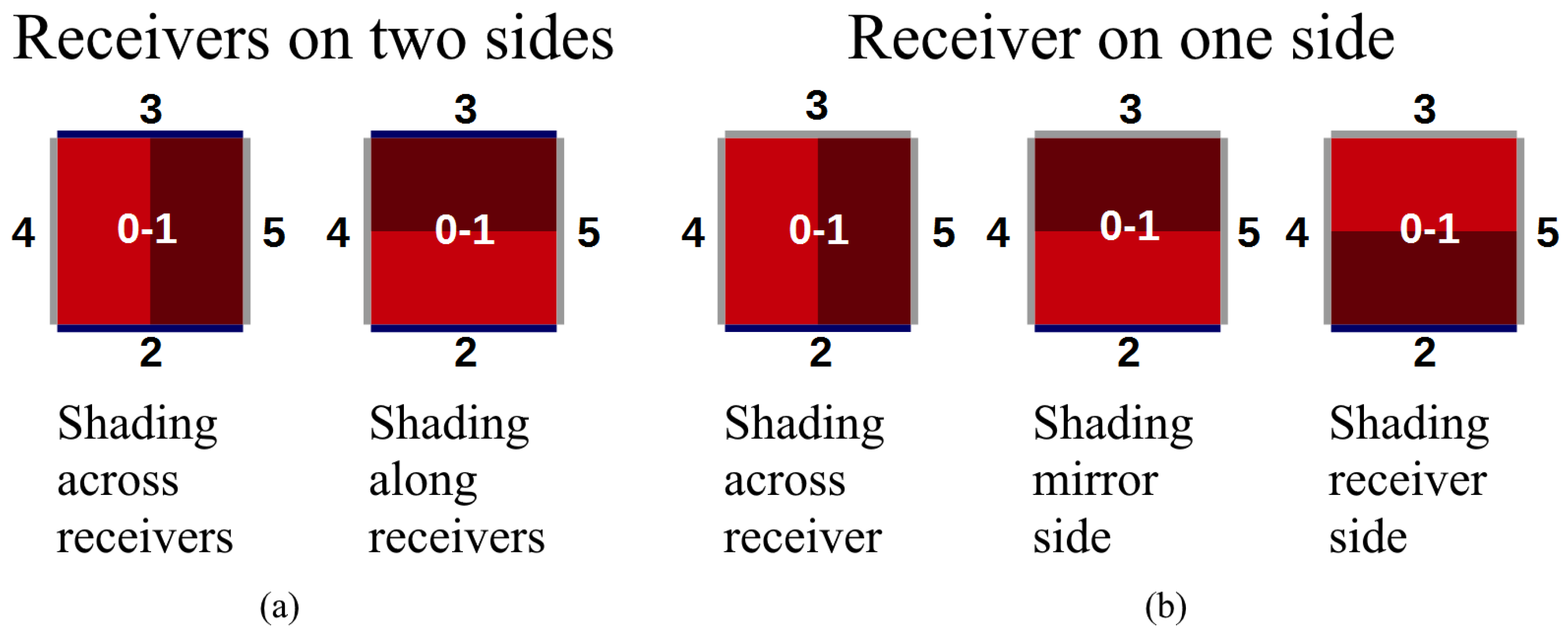 Receivers on two sides

3
4 0-1 5
2

Shading across receivers

3
4 0-1 5
2

Shading along receivers

(a)

Receiver on one side

3
4 0-1 5
2

Shading across receiver

3
4 0-1 5
2

Shading mirror side

3
4 0-1 5
2

Shading receiver side

(b)